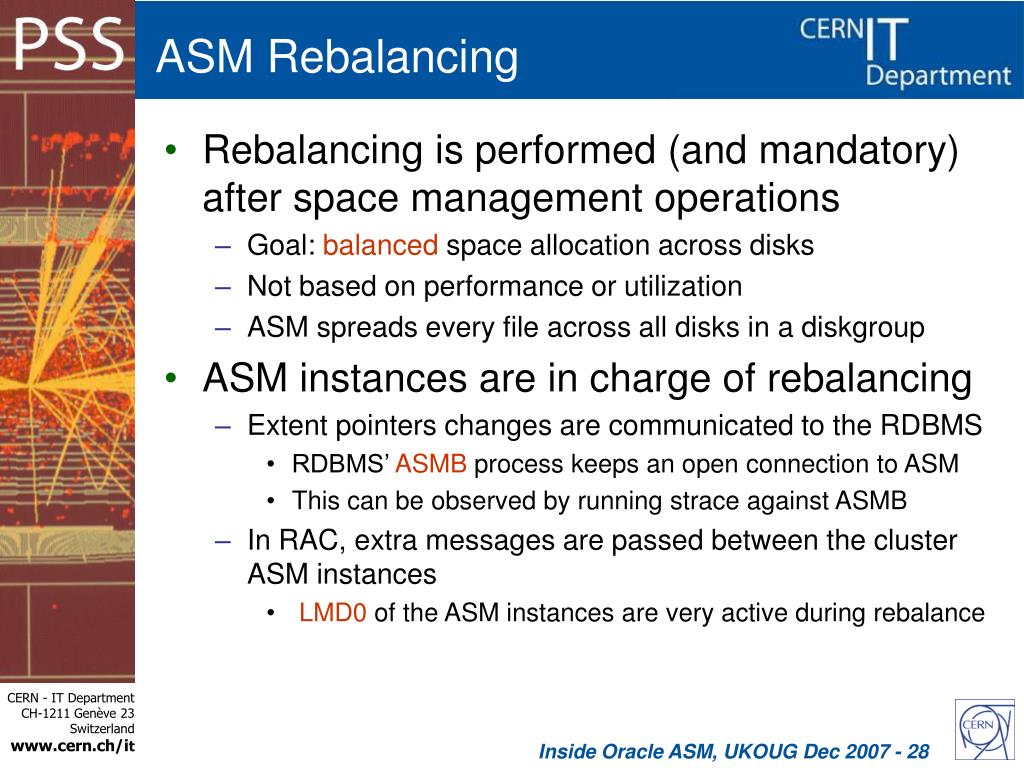 PSS

ASM Rebalancing

CERN IT Department

• Rebalancing is performed (and mandatory) after space management operations
– Goal: balanced space allocation across disks
– Not based on performance or utilization
– ASM spreads every file across all disks in a diskgroup
• ASM instances are in charge of rebalancing
– Extent pointers changes are communicated to the RDBMS
• RDBMS' ASMB process keeps an open connection to ASM
• This can be observed by running strace against ASMB
– In RAC, extra messages are passed between the cluster ASM instances
• LMD0 of the ASM instances are very active during rebalance

CERN - IT Department
CH-1211 Genève 23
Switzerland
www.cern.ch/it

Inside Oracle ASM, UKOUG Dec 2007 - 28

CERN